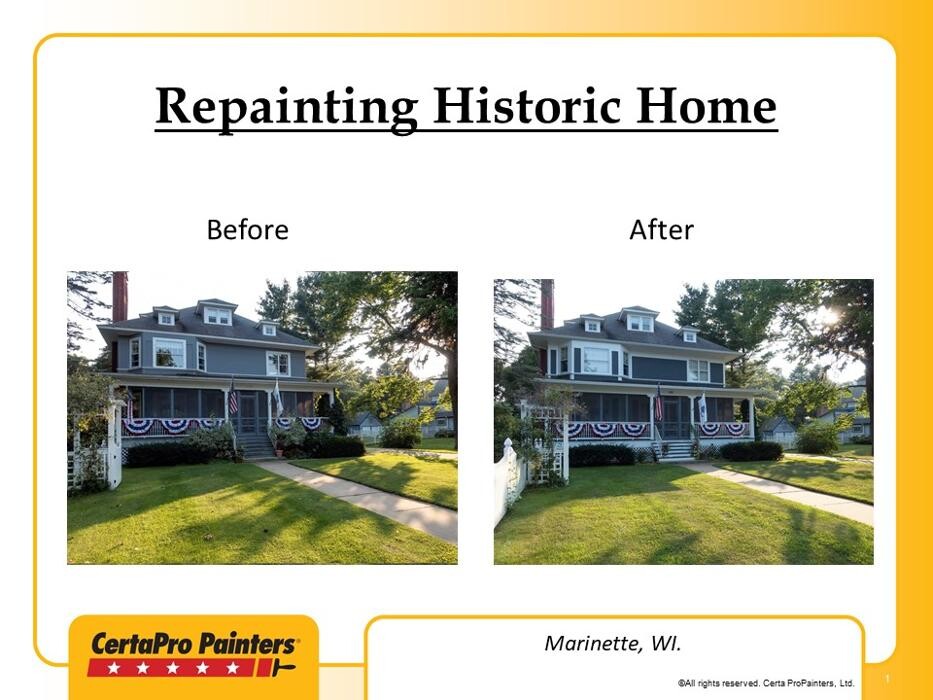 Repainting Historic Home

Before

After

CertaPro Painters®

Marinette, WI.

©All rights reserved. Certa ProPainters, Ltd.

1